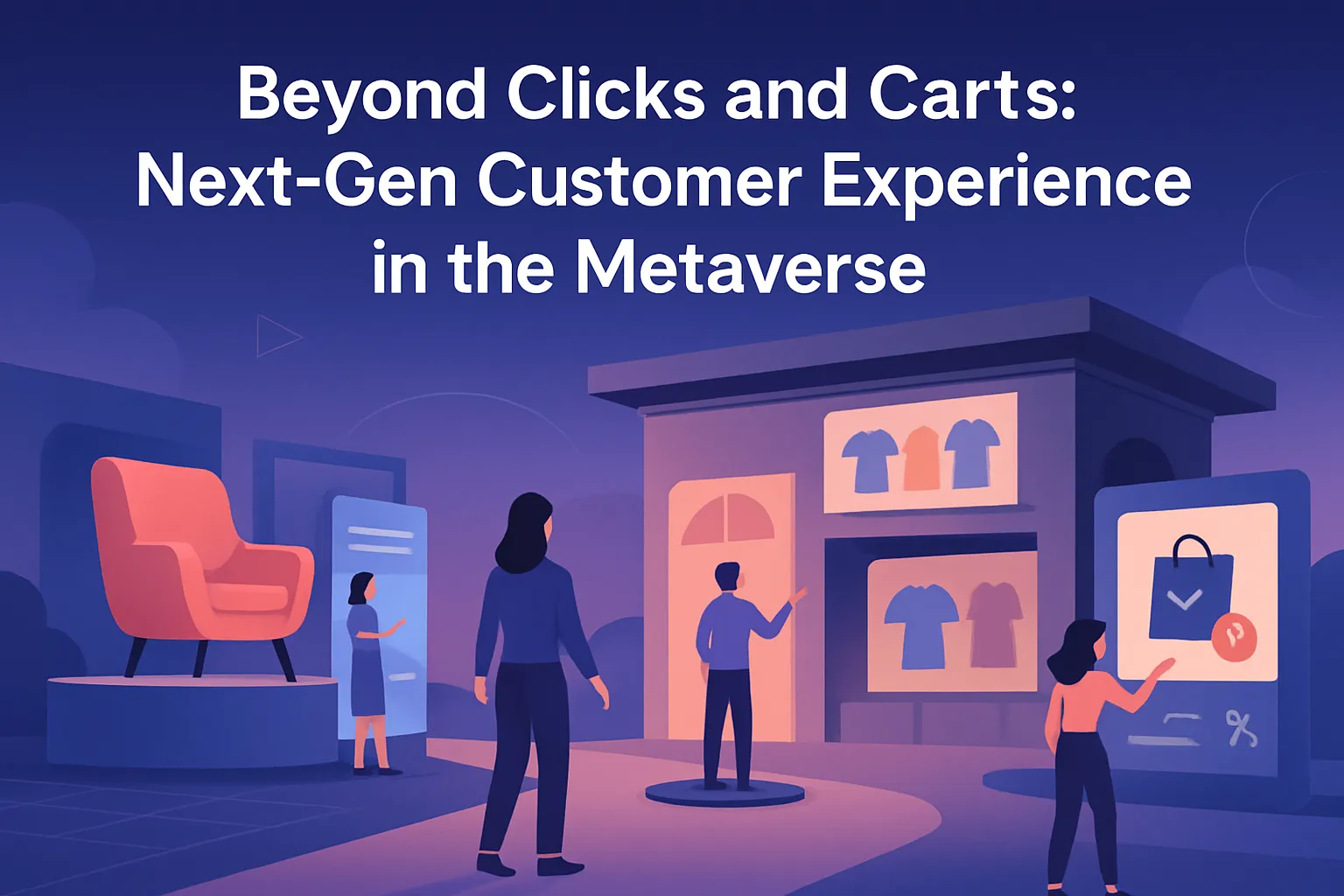 Beyond Clicks and Carts:
Next-Gen Customer Experience
in the Metaverse